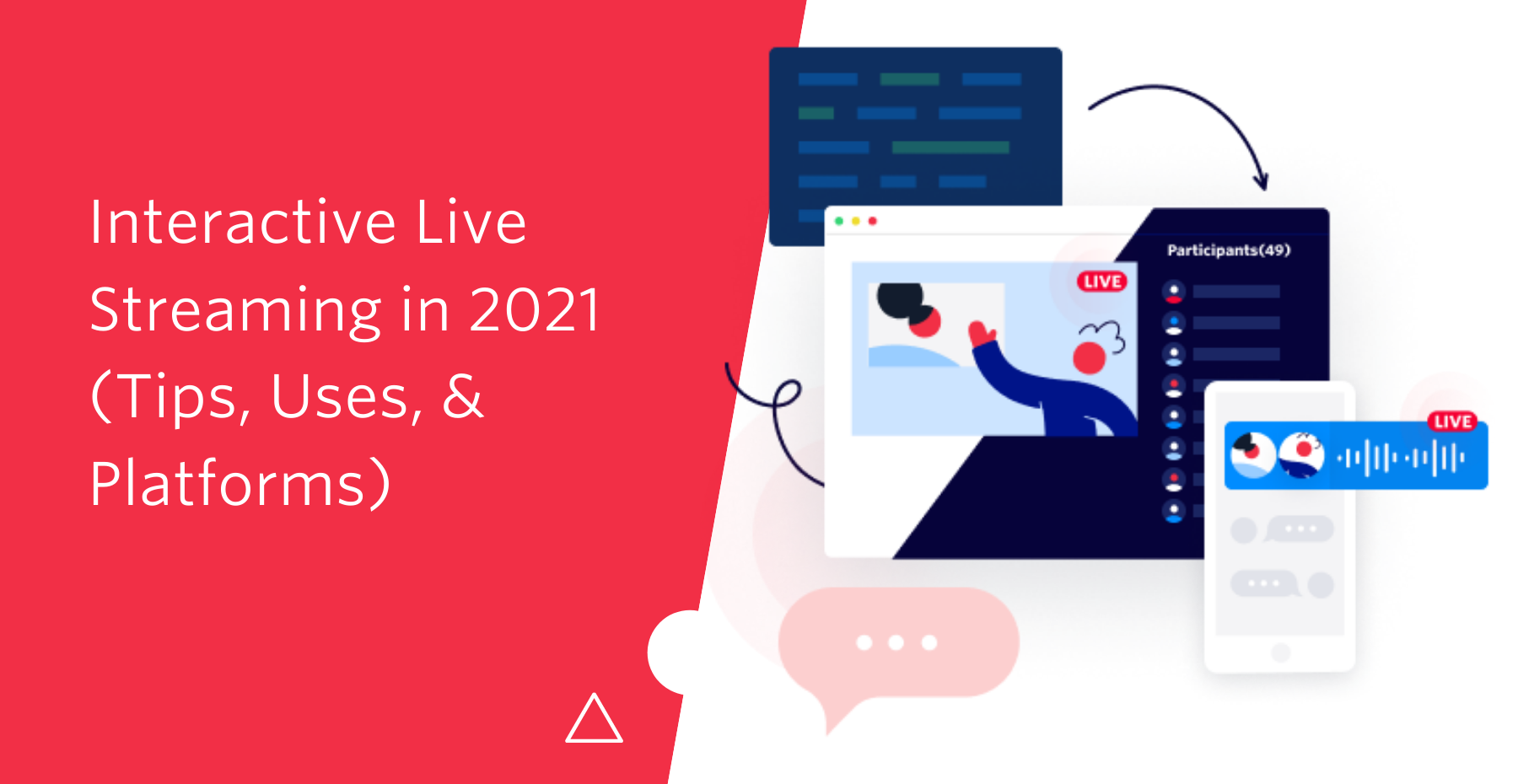 Interactive Live Streaming in 2021 (Tips, Uses, & Platforms)

Participants(49)

LIVE

LIVE